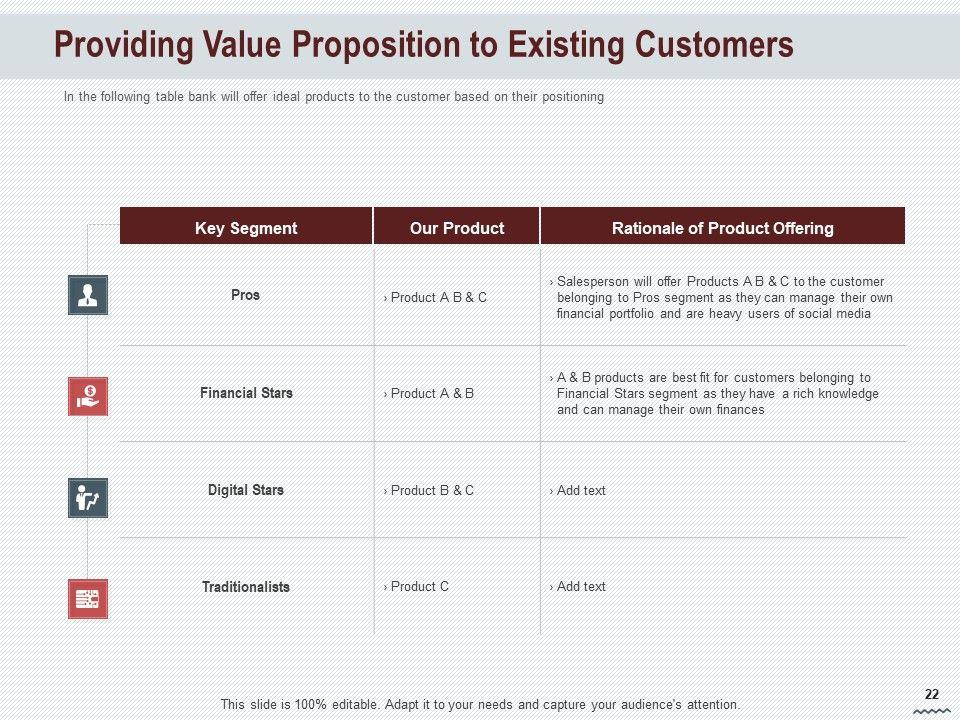 Providing Value Proposition to Existing Customers

In the following table bank will offer ideal products to the customer based on their positioning

| Key Segment | Our Product | Rationale of Product Offering |
|---|---|---|
| Pros | › Product A B & C | › Salesperson will offer Products A B & C to the customer belonging to Pros segment as they can manage their own financial portfolio and are heavy users of social media |
| Financial Stars | › Product A & B | › A & B products are best fit for customers belonging to Financial Stars segment as they have a rich knowledge and can manage their own finances |
| Digital Stars | › Product B & C | › Add text |
| Traditionalists | › Product C | › Add text |

This slide is 100% editable. Adapt it to your needs and capture your audience's attention.

22